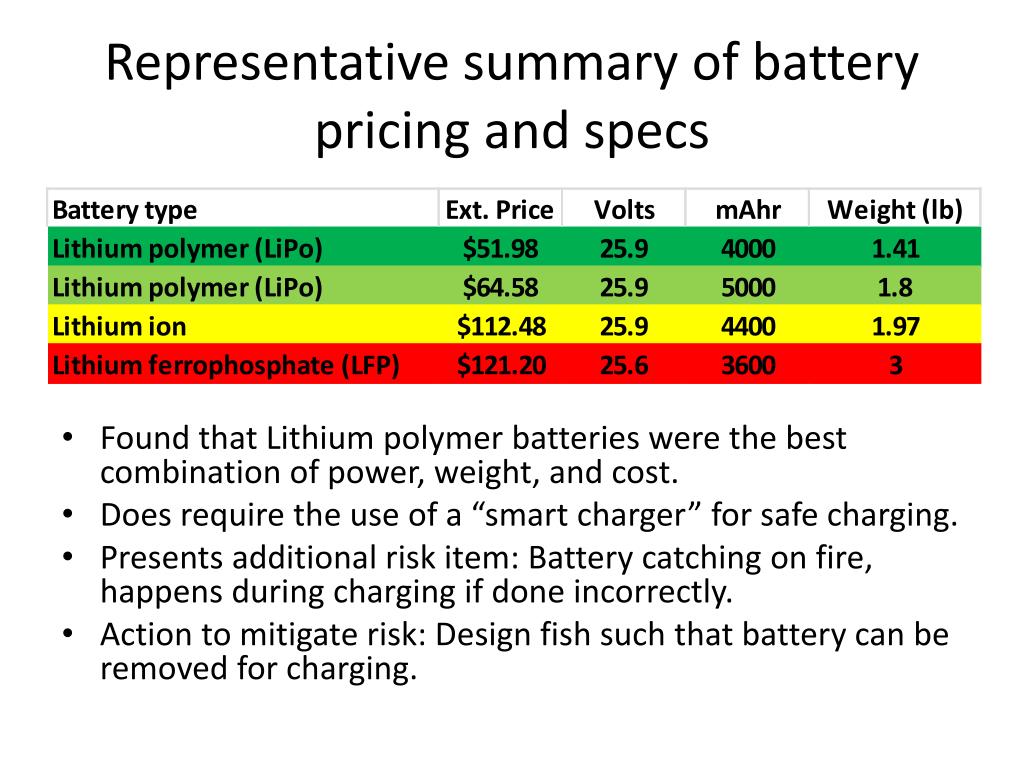 Representative summary of battery pricing and specs

| Battery type | Ext. Price | Volts | mAhr | Weight (lb) |
|---|---|---|---|---|
| Lithium polymer (LiPo) | \$51.98 | 25.9 | 4000 | 1.41 |
| Lithium polymer (LiPo) | \$64.58 | 25.9 | 5000 | 1.8 |
| Lithium ion | \$112.48 | 25.9 | 4400 | 1.97 |
| Lithium ferrophosphate (LFP) | \$121.20 | 25.6 | 3600 | 3 |

• Found that Lithium polymer batteries were the best combination of power, weight, and cost.
• Does require the use of a “smart charger” for safe charging.
• Presents additional risk item: Battery catching on fire, happens during charging if done incorrectly.
• Action to mitigate risk: Design fish such that battery can be removed for charging.